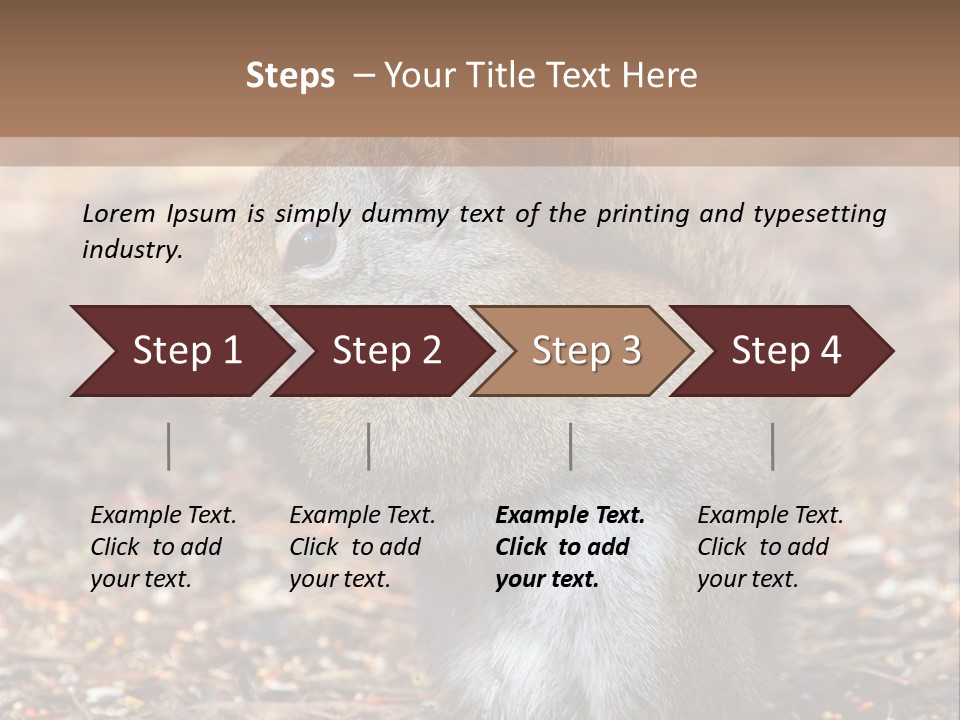 Steps – Your Title Text Here

Lorem Ipsum is simply dummy text of the printing and typesetting industry.

Step 1

Step 2

Step 3

Step 4

Example Text. Click to add your text.

Example Text. Click to add your text.

Example Text. Click to add your text.

Example Text. Click to add your text.